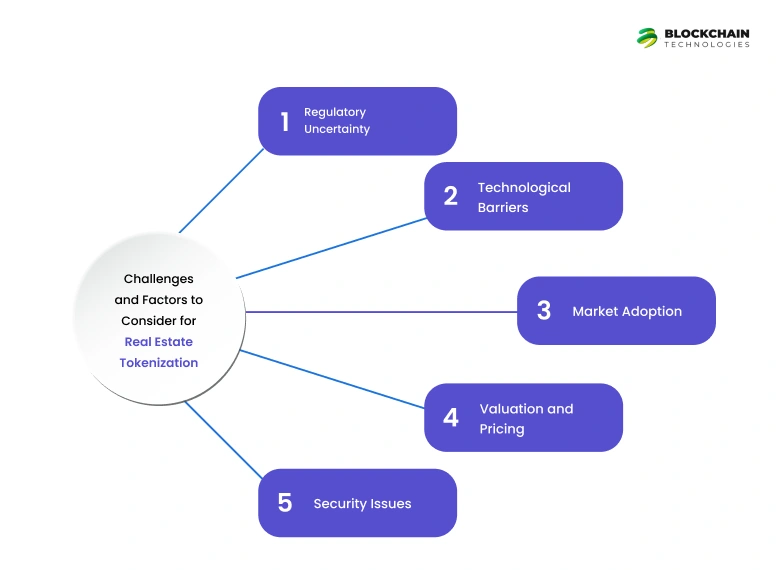 BLOCKCHAIN
TECHNOLOGIES

Challenges and Factors to Consider for Real Estate Tokenization

1 Regulatory Uncertainty

2 Technological Barriers

3 Market Adoption

4 Valuation and Pricing

5 Security Issues